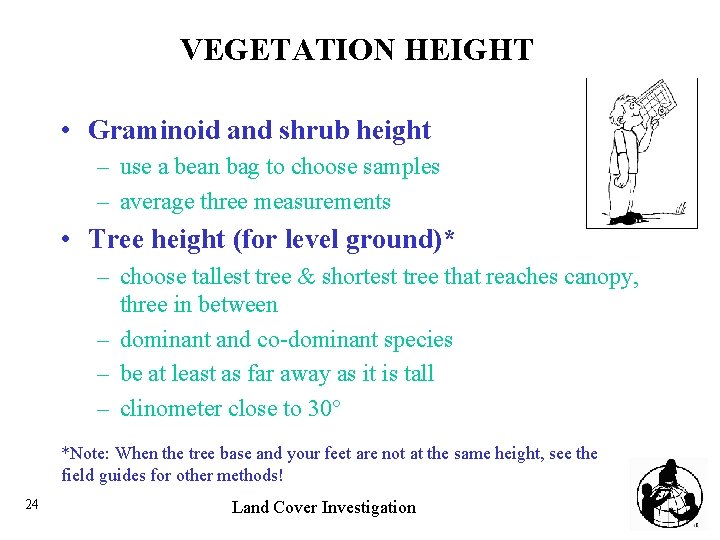 VEGETATION HEIGHT

• Graminoid and shrub height
– use a bean bag to choose samples
– average three measurements

• Tree height (for level ground)*
– choose tallest tree & shortest tree that reaches canopy, three in between
– dominant and co-dominant species
– be at least as far away as it is tall
– clinometer close to 30°

*Note: When the tree base and your feet are not at the same height, see the field guides for other methods!

24

Land Cover Investigation